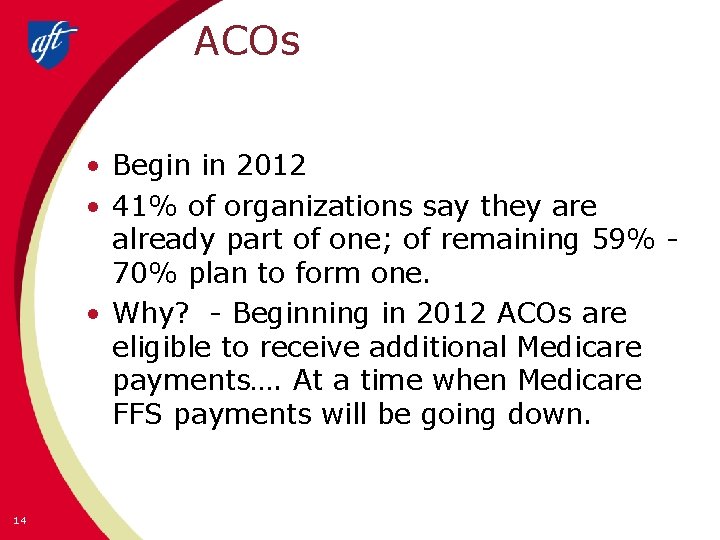 aft

ACOs

• Begin in 2012
• 41% of organizations say they are already part of one; of remaining 59% - 70% plan to form one.
• Why? - Beginning in 2012 ACOs are eligible to receive additional Medicare payments…. At a time when Medicare FFS payments will be going down.

14